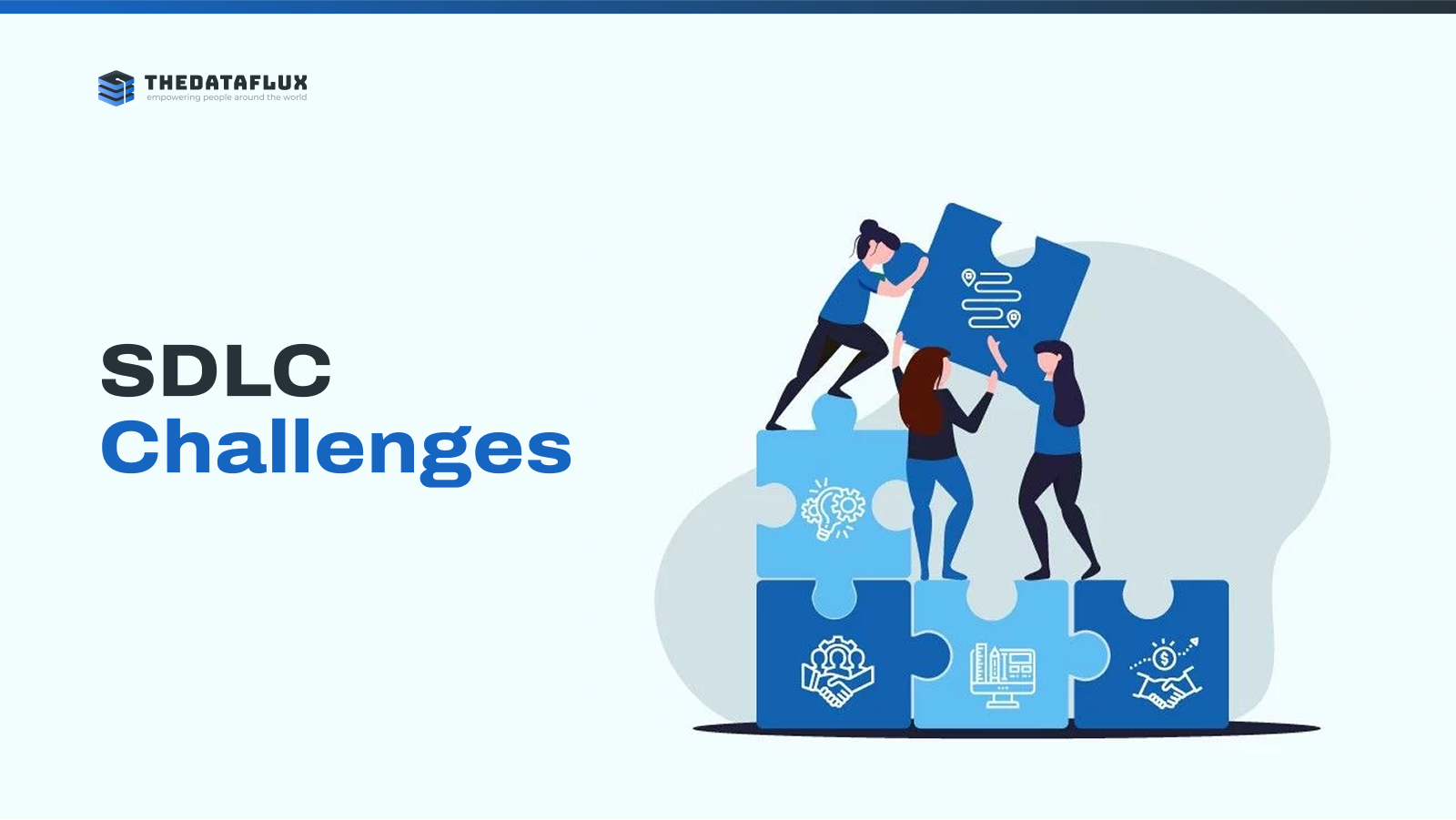 THEDATAFLUX
empowering people around the world

SDLC
Challenges